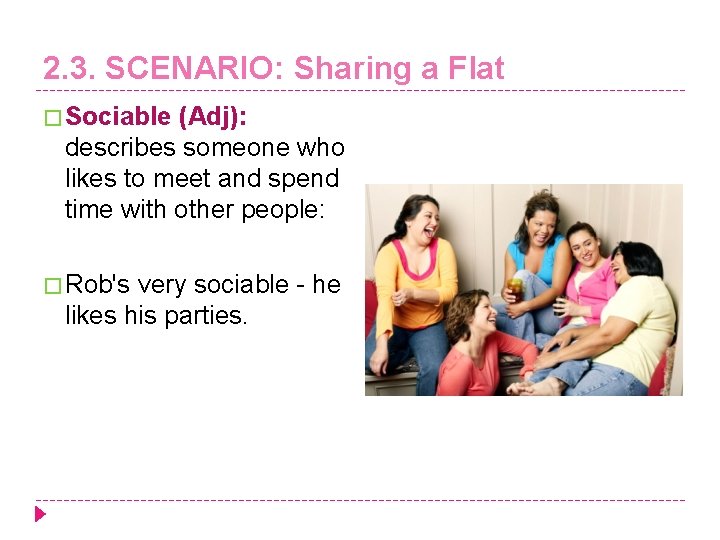 2.3. SCENARIO: Sharing a Flat

Sociable (Adj): describes someone who likes to meet and spend time with other people:

Rob's very sociable - he likes his parties.